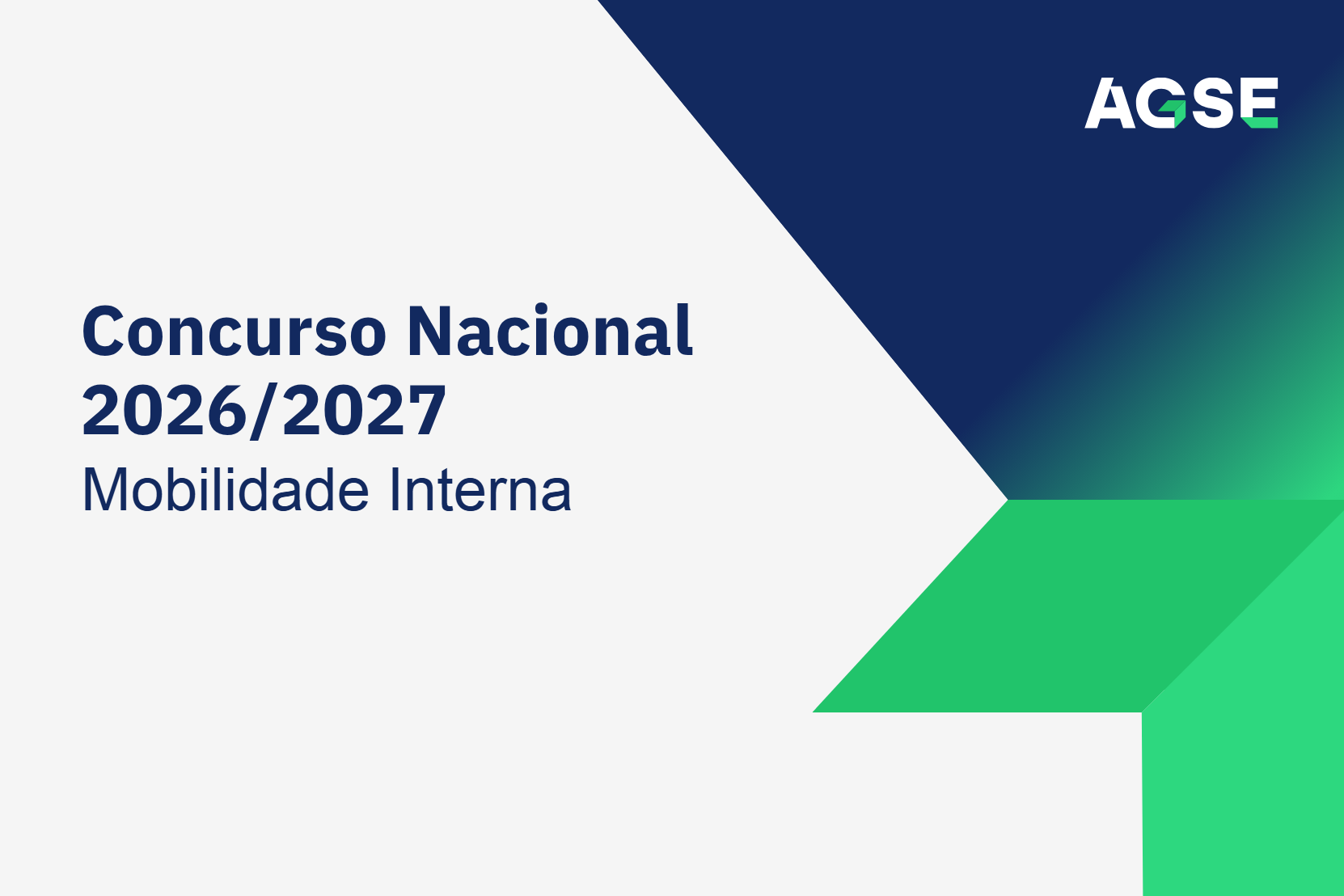 AGSE

Concurso Nacional 2026/2027
Mobilidade Interna